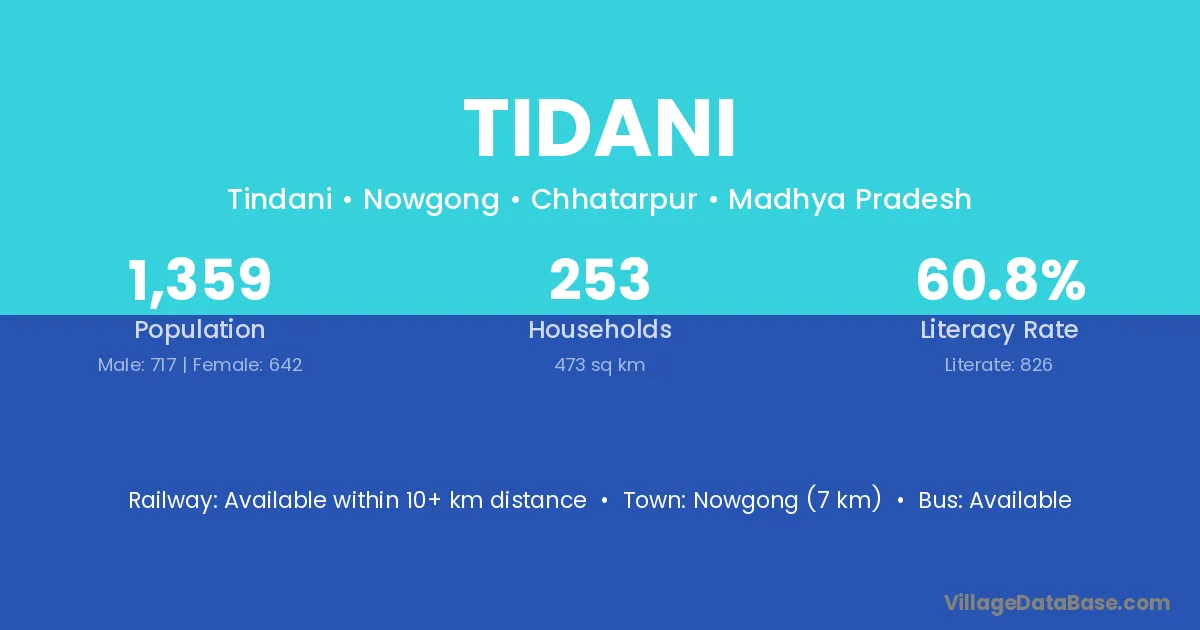 TIDANI

Tindani • Nowgong • Chhatarpur • Madhya Pradesh

1,359
Population
Male: 717 | Female: 642

253
Households
473 sq km

60.8%
Literacy Rate
Literate: 826

Railway: Available within 10+ km distance • Town: Nowgong (7 km) • Bus: Available

VillageDataBase.com